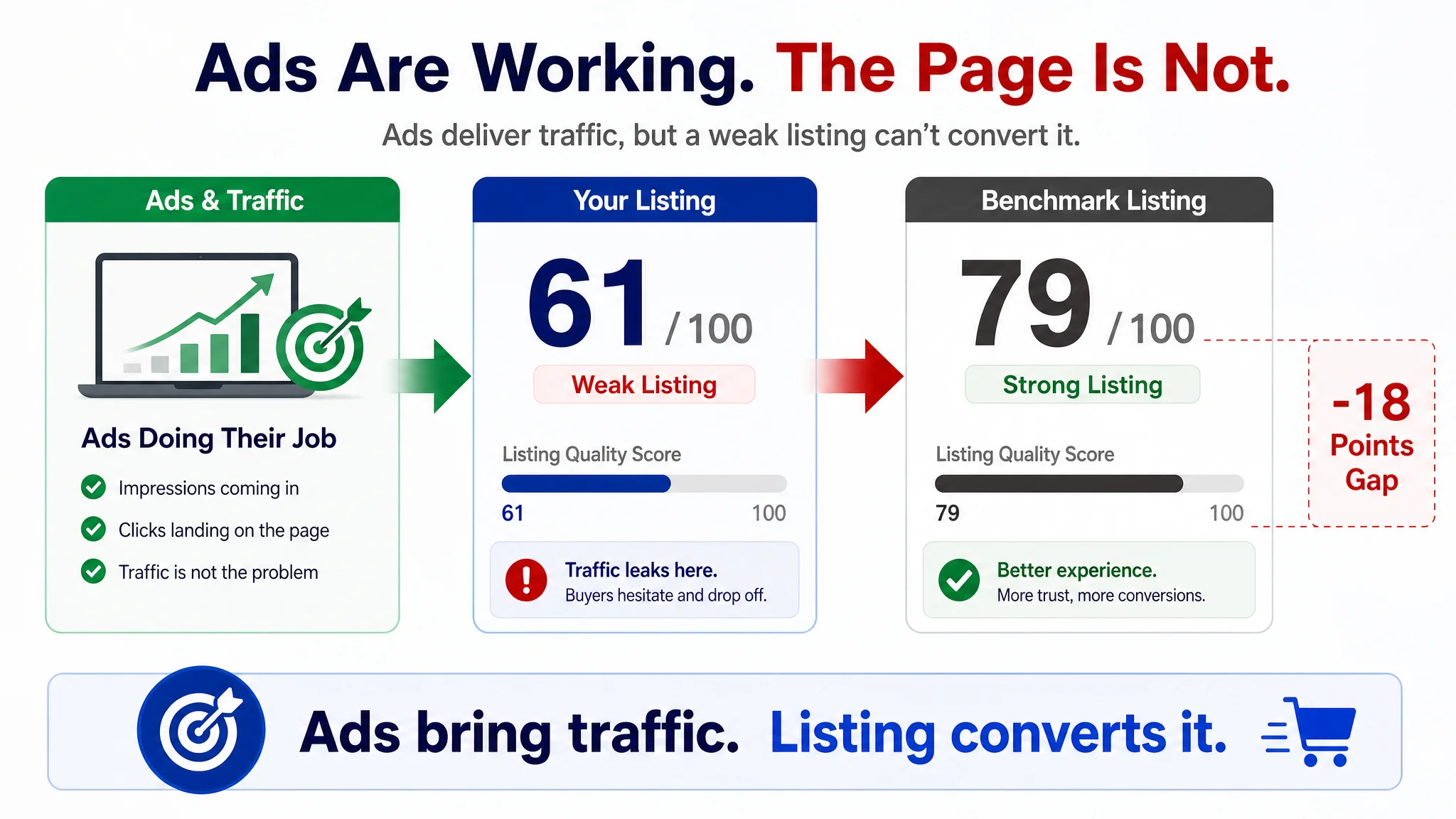 Ads Are Working. The Page Is Not.

Ads deliver traffic, but a weak listing can't convert it.

Ads & Traffic

Ads Doing Their Job

Impressions coming in

Clicks landing on the page

Traffic is not the problem

Your Listing

61 / 100

Weak Listing

Listing Quality Score

61

100

Traffic leaks here.
Buyers hesitate and drop off.

Benchmark Listing

79 / 100

Strong Listing

Listing Quality Score

79

100

Better experience.
More trust, more conversions.

-18 Points Gap

Ads bring traffic. Listing converts it.